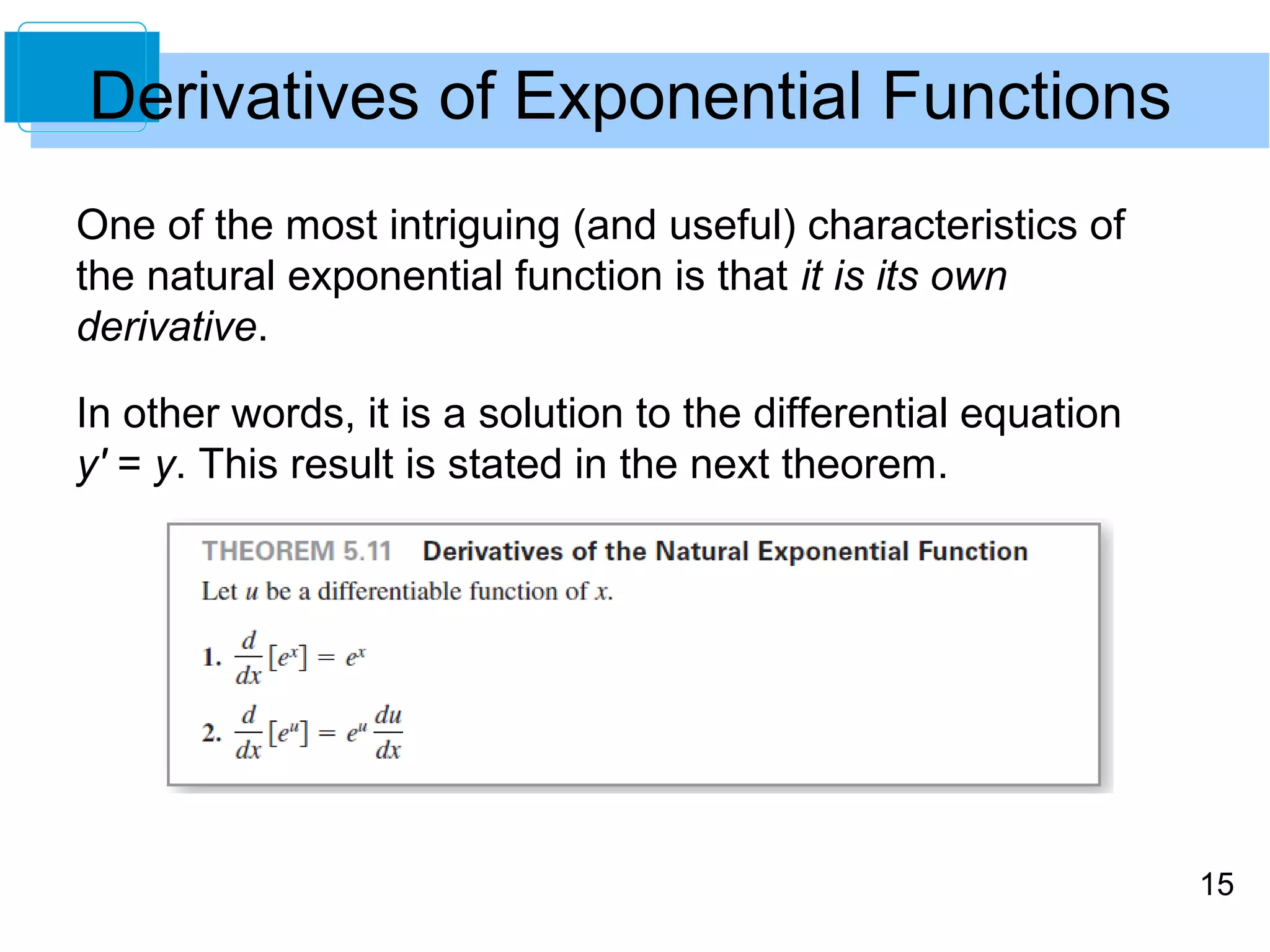 Derivatives of Exponential Functions

One of the most intriguing (and useful) characteristics of the natural exponential function is that it is its own derivative.

In other words, it is a solution to the differential equation $y' = y$. This result is stated in the next theorem.

THEOREM 5.11 Derivatives of the Natural Exponential Function

Let $u$ be a differentiable function of $x$.

1. $\frac{d}{dx}[e^x] = e^x$

2. $\frac{d}{dx}[e^u] = e^u \frac{du}{dx}$

15